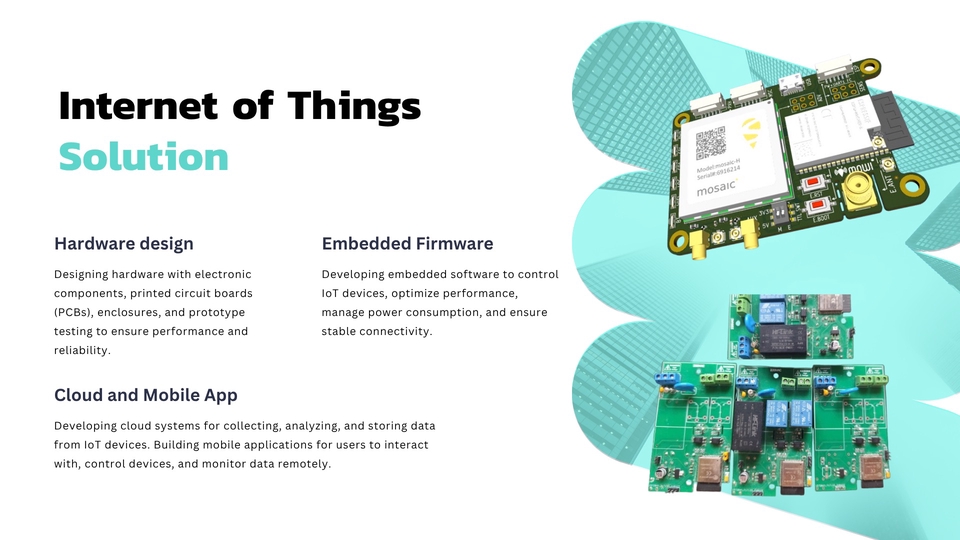 Internet of Things
Solution

Hardware design

Designing hardware with electronic components, printed circuit boards (PCBs), enclosures, and prototype testing to ensure performance and reliability.

Embedded Firmware

Developing embedded software to control IoT devices, optimize performance, manage power consumption, and ensure stable connectivity.

Cloud and Mobile App

Developing cloud systems for collecting, analyzing, and storing data from IoT devices. Building mobile applications for users to interact with, control devices, and monitor data remotely.

Model:mosaic-H
Serial#:6916214
mosaic
mowi